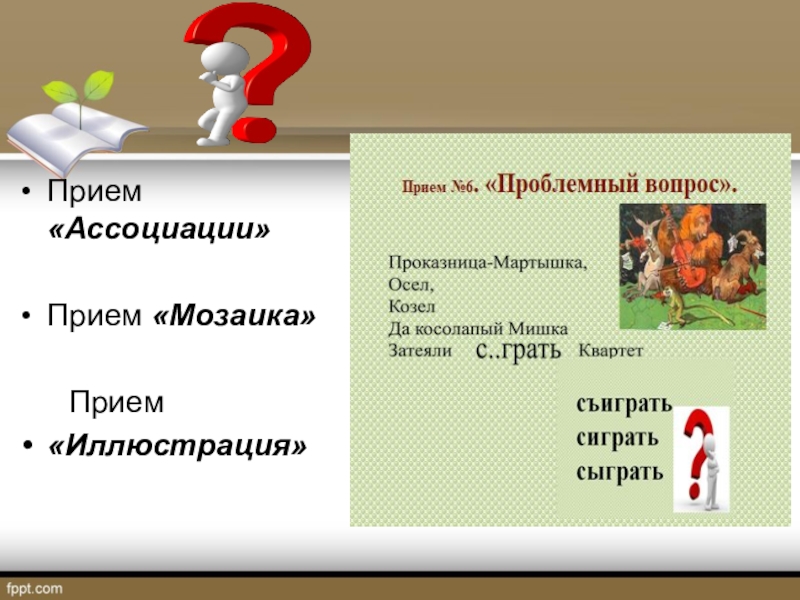 • Прием «Ассоциации»

• Прием «Мозаика»

Прием
• «Иллюстрация»

Прием №6. «Проблемный вопрос».

Проказница-Мартышка,
Осел,
Козел
Да косолапый Мишка
Затеяли с..грать Квартет

съиграть
сиграть
сыграть

fppt.com